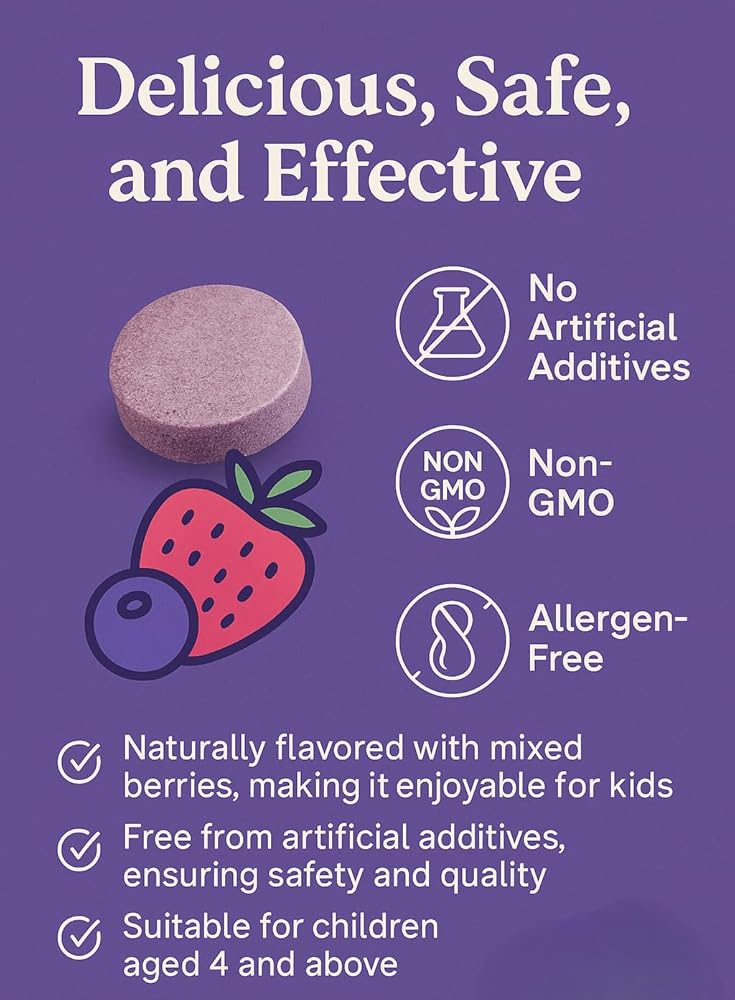 Delicious, Safe, and Effective

No Artificial Additives

NON GMO

Non-GMO

Allergen-Free

✓ Naturally flavored with mixed berries, making it enjoyable for kids

✓ Free from artificial additives, ensuring safety and quality

✓ Suitable for children aged 4 and above